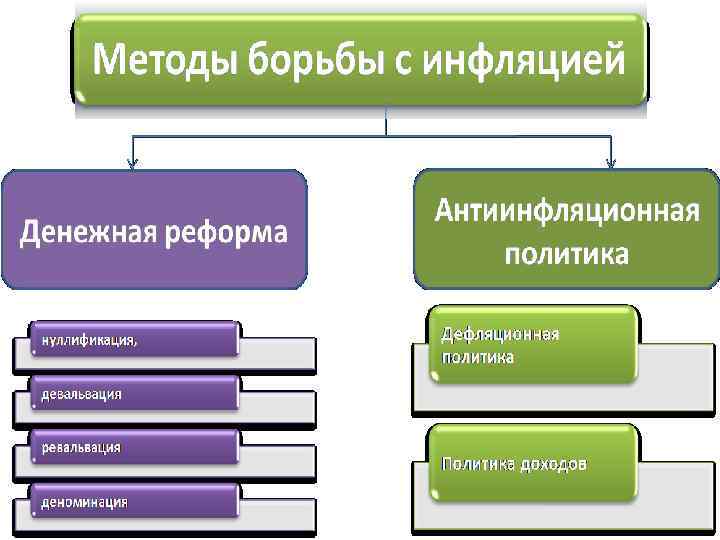 Методы борьбы с инфляцией

Денежная реформа

нуллификация,

девальвация

ревальвация

деноминация

Антиинфляционная политика

Дефляционная политика

Политика доходов